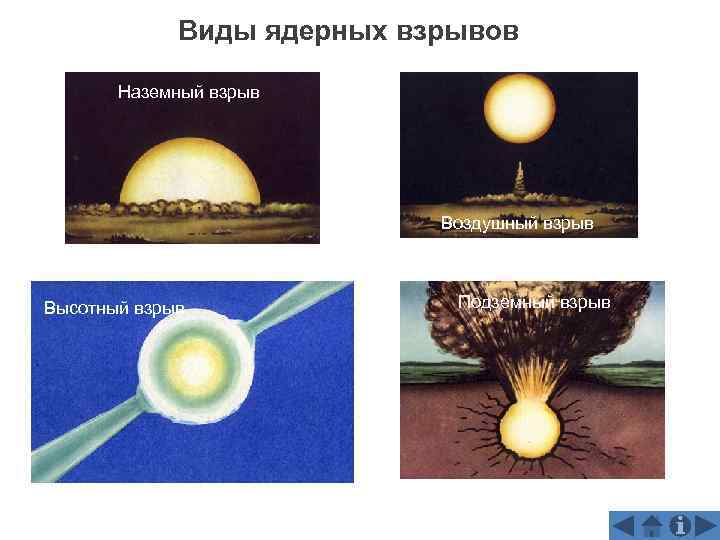 Виды ядерных взрывов

Наземный взрыв

Воздушный взрыв

Высотный взрыв

Подземный взрыв